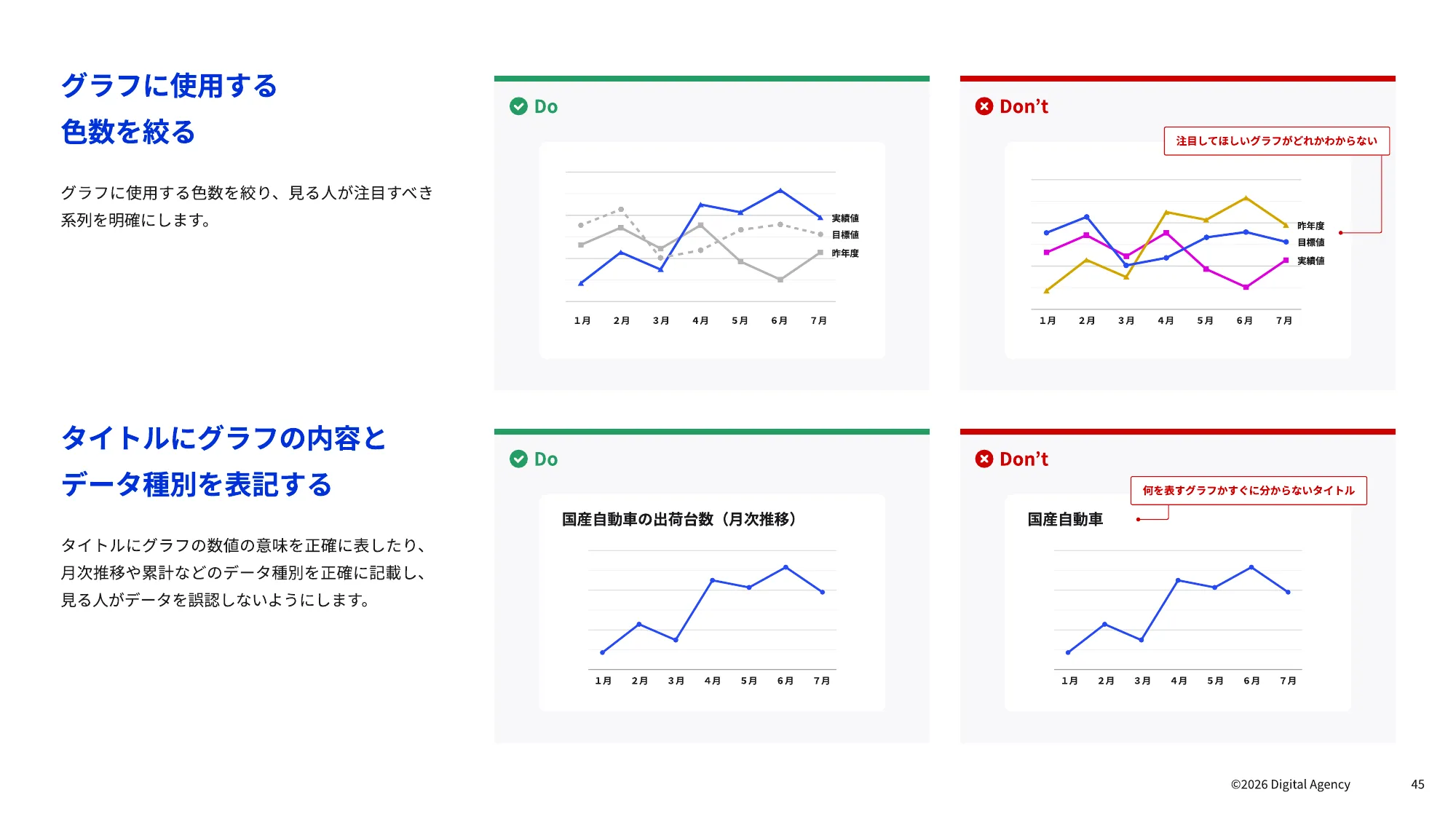 グラフに使用する色数を絞る

グラフに使用する色数を絞り、見る人が注目すべき系列を明確にします。

Do

実績値
目標値
昨年度

1月 2月 3月 4月 5月 6月 7月

Don’t

注目してほしいグラフがどれかわからない

昨年度
目標値
実績値

1月 2月 3月 4月 5月 6月 7月

タイトルにグラフの内容とデータ種別を表記する

タイトルにグラフの数値の意味を正確に表したり、月次推移や累計などのデータ種別を正確に記載し、見る人がデータを誤認しないようにします。

Do

国産自動車の出荷台数（月次推移）

1月 2月 3月 4月 5月 6月 7月

Don’t

何を表すグラフかすぐに分からないタイトル

国産自動車

1月 2月 3月 4月 5月 6月 7月

©2026 Digital Agency 45